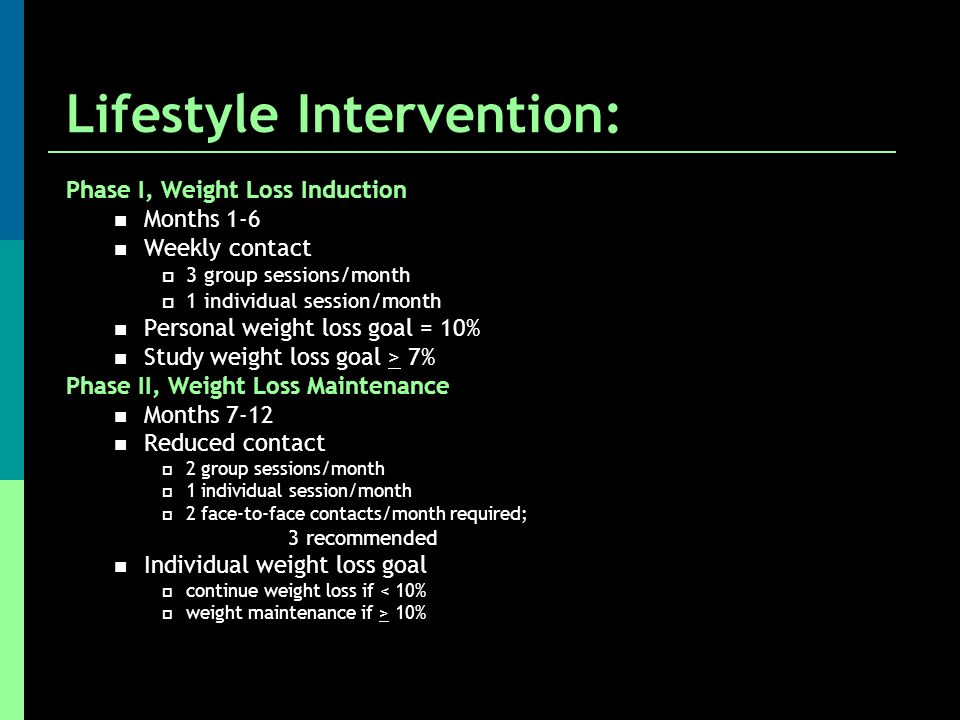 Lifestyle Intervention:

Phase I, Weight Loss Induction

- Months 1-6
- Weekly contact
  - 3 group sessions/month
  - 1 individual session/month
- Personal weight loss goal = 10%
- Study weight loss goal $\geq$ 7%

Phase II, Weight Loss Maintenance

- Months 7-12
- Reduced contact
  - 2 group sessions/month
  - 1 individual session/month
  - 2 face-to-face contacts/month required; 3 recommended
- Individual weight loss goal
  - continue weight loss if < 10%
  - weight maintenance if $\geq$ 10%